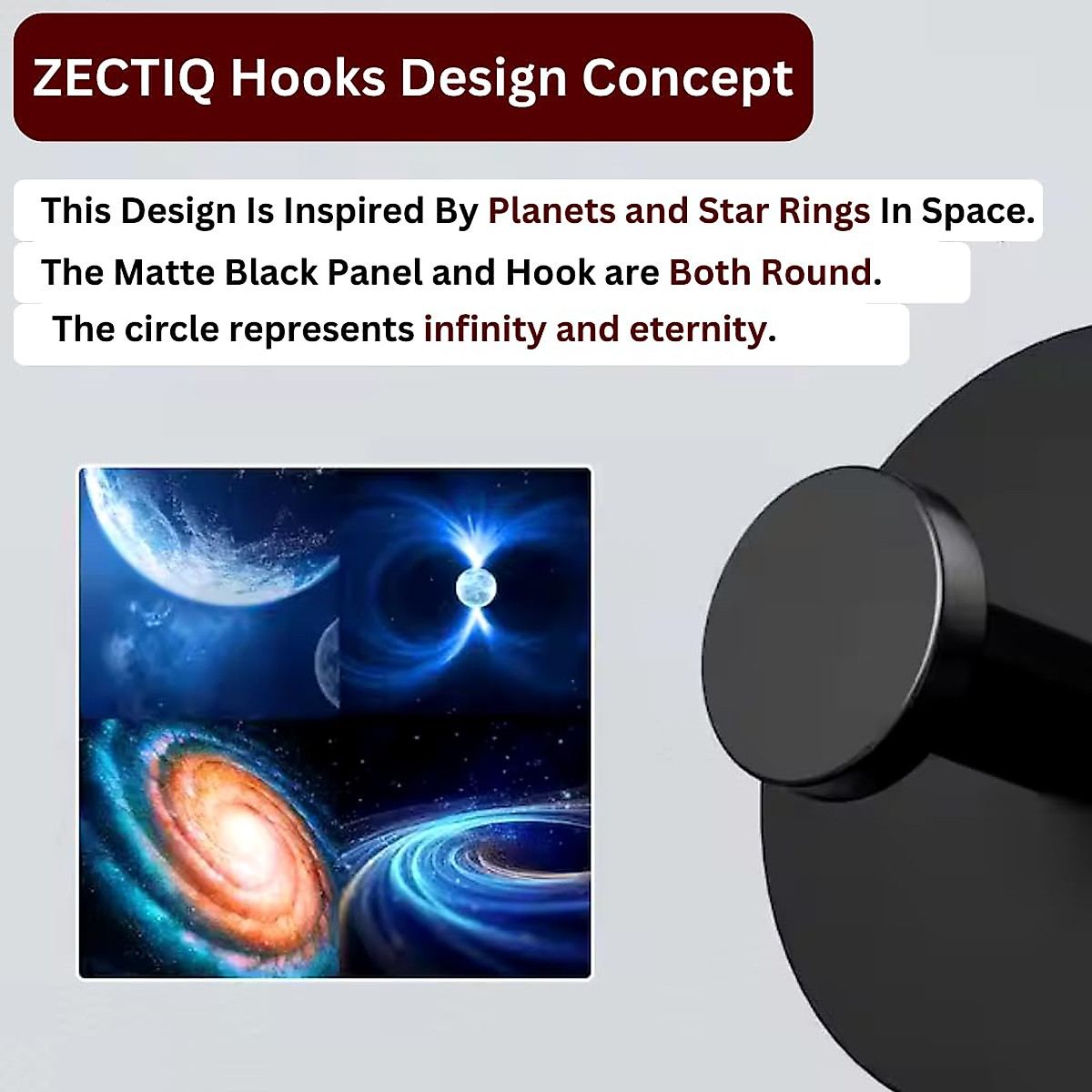 ZECTIQ Hooks Design Concept

This Design Is Inspired By Planets and Star Rings In Space.

The Matte Black Panel and Hook are Both Round.

The circle represents infinity and eternity.